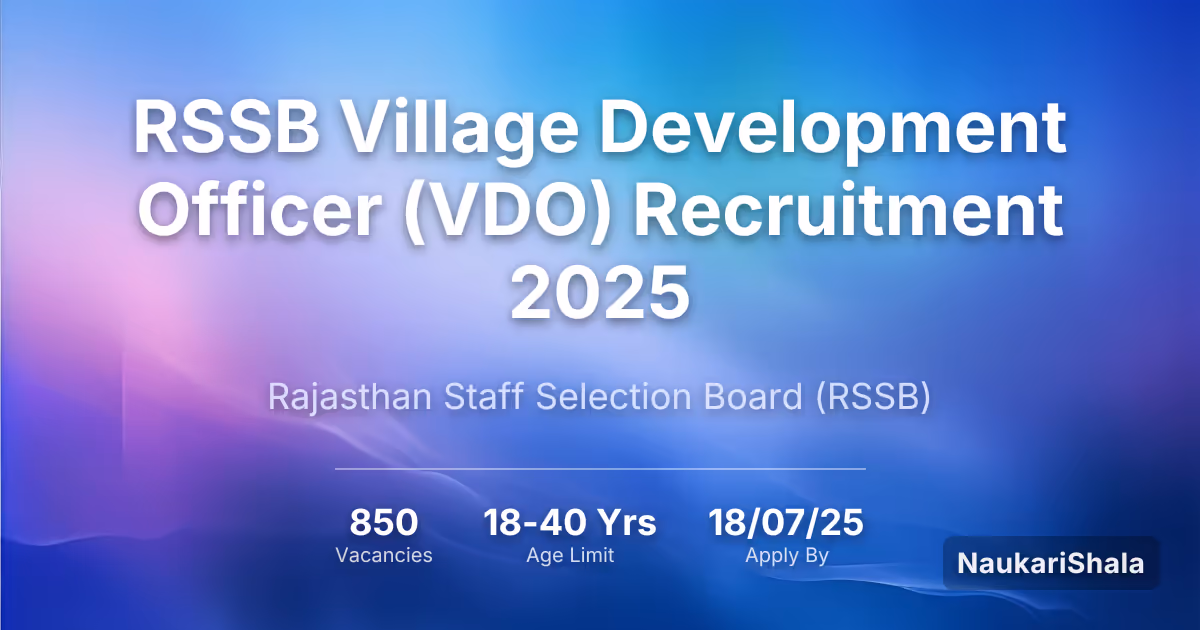 RSSB Village Development Officer (VDO) Recruitment 2025

Rajasthan Staff Selection Board (RSSB)

850
Vacancies

18-40 Yrs
Age Limit

18/07/25
Apply By

NaukariShala